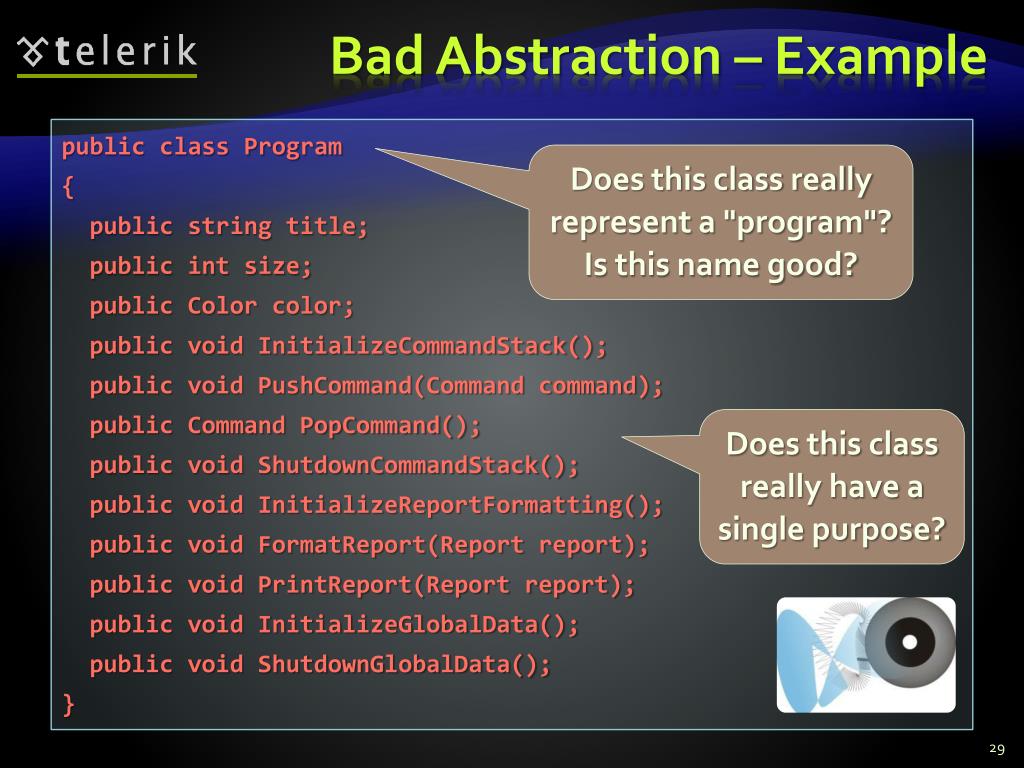 telerik

Bad Abstraction – Example

public class Program
{
public string title;
public int size;
public Color color;
public void InitializeCommandStack();
public void PushCommand(Command command);
public Command PopCommand();
public void ShutdownCommandStack();
public void InitializeReportFormatting();
public void FormatReport(Report report);
public void PrintReport(Report report);
public void InitializeGlobalData();
public void ShutdownGlobalData();
}

Does this class really represent a "program"? Is this name good?

Does this class really have a single purpose?

29